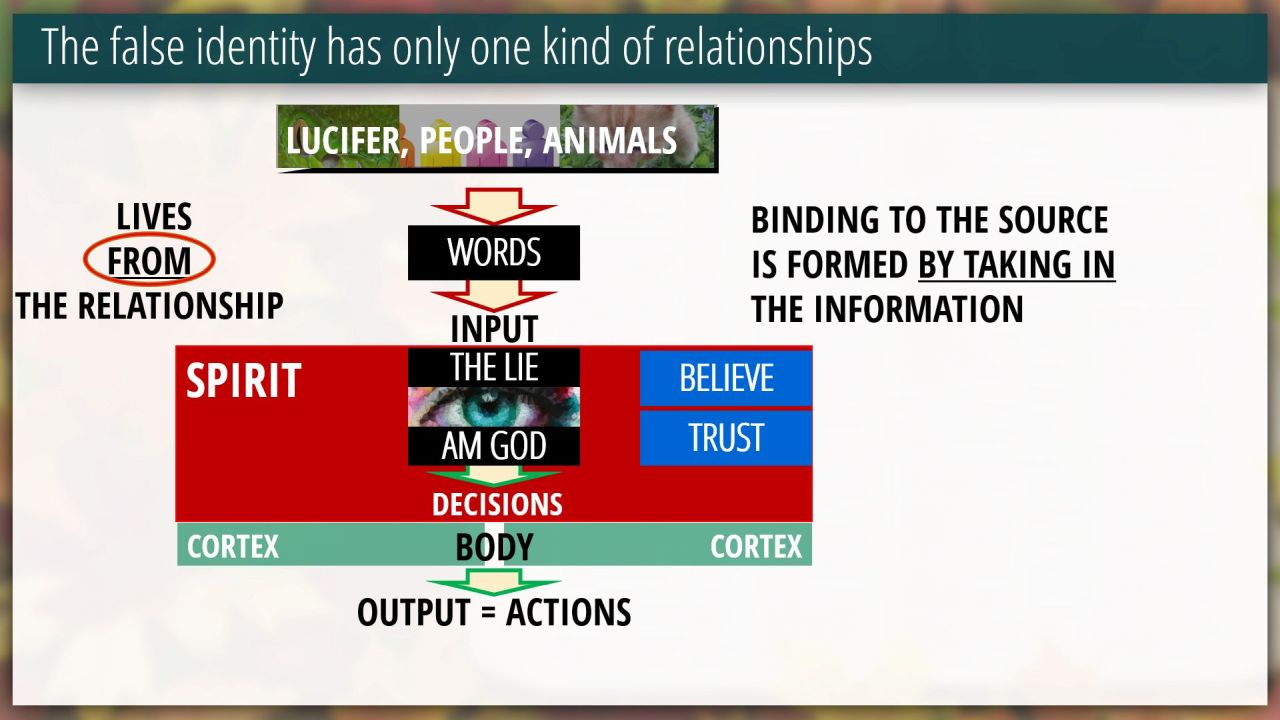 The false identity has only one kind of relationships

LUCIFER, PEOPLE, ANIMALS

LIVES
FROM
THE RELATIONSHIP

WORDS

INPUT

BINDING TO THE SOURCE IS FORMED BY TAKING IN THE INFORMATION

SPIRIT

THE LIE

AM GOD

BELIEVE

TRUST

DECISIONS

CORTEX

BODY

CORTEX

OUTPUT = ACTIONS